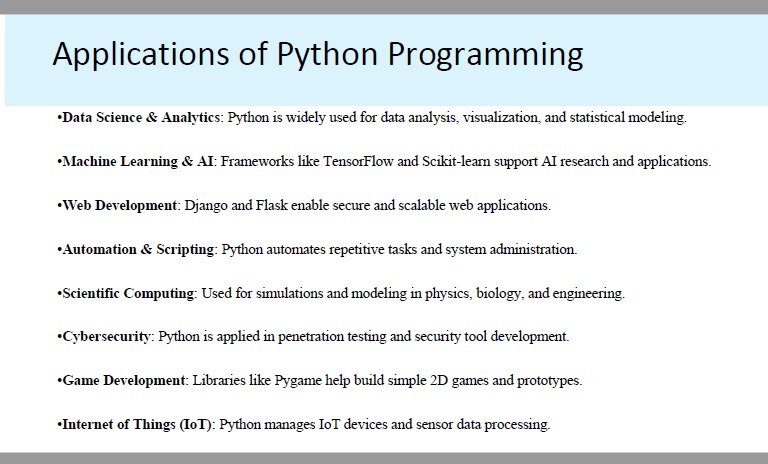 Applications of Python Programming

•Data Science & Analytics: Python is widely used for data analysis, visualization, and statistical modeling.

•Machine Learning & AI: Frameworks like TensorFlow and Scikit-learn support AI research and applications.

•Web Development: Django and Flask enable secure and scalable web applications.

•Automation & Scripting: Python automates repetitive tasks and system administration.

•Scientific Computing: Used for simulations and modeling in physics, biology, and engineering.

•Cybersecurity: Python is applied in penetration testing and security tool development.

•Game Development: Libraries like Pygame help build simple 2D games and prototypes.

•Internet of Things (IoT): Python manages IoT devices and sensor data processing.